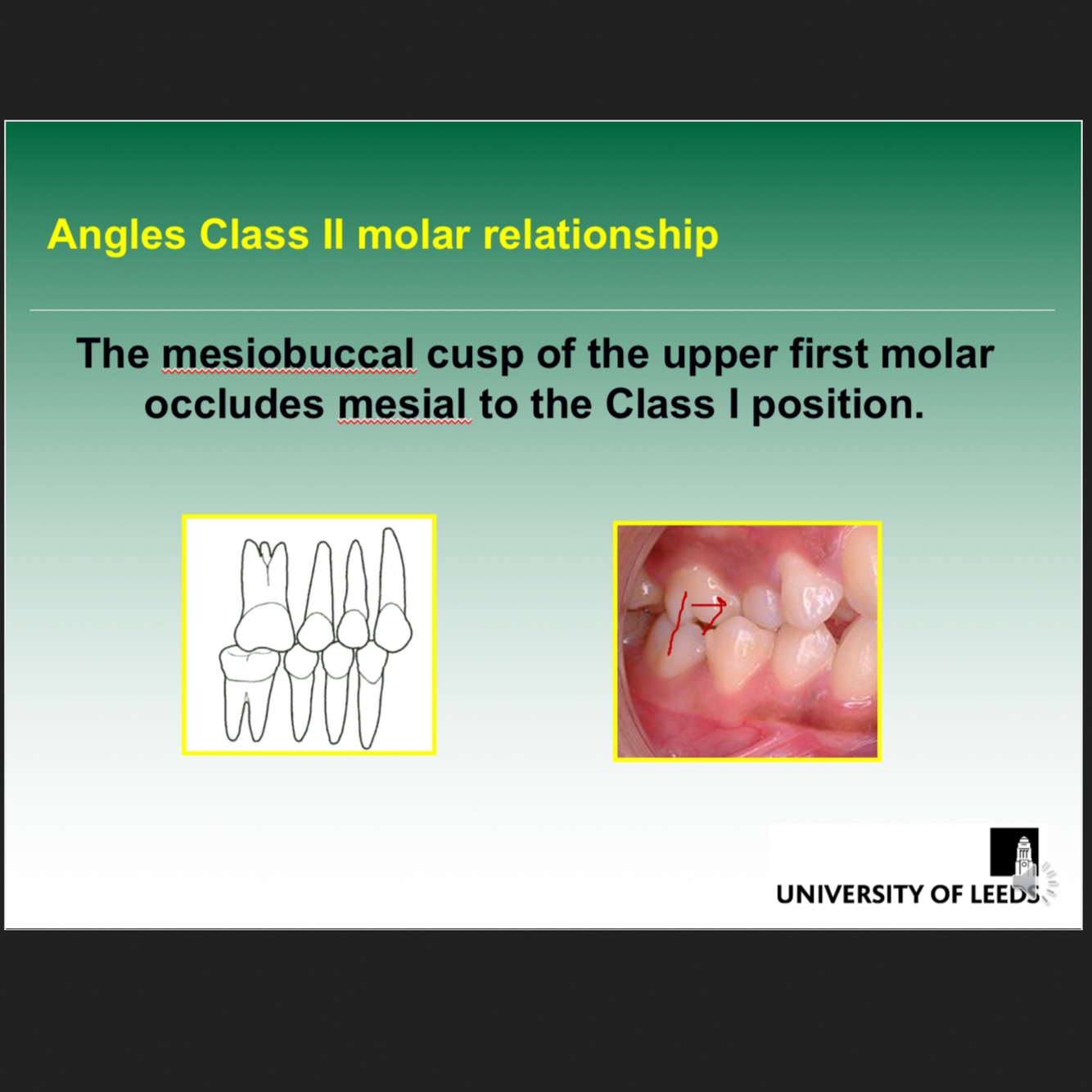 Angles Class II molar relationship

The mesiobuccal cusp of the upper first molar occludes mesial to the Class I position.

UNIVERSITY OF LEEDS